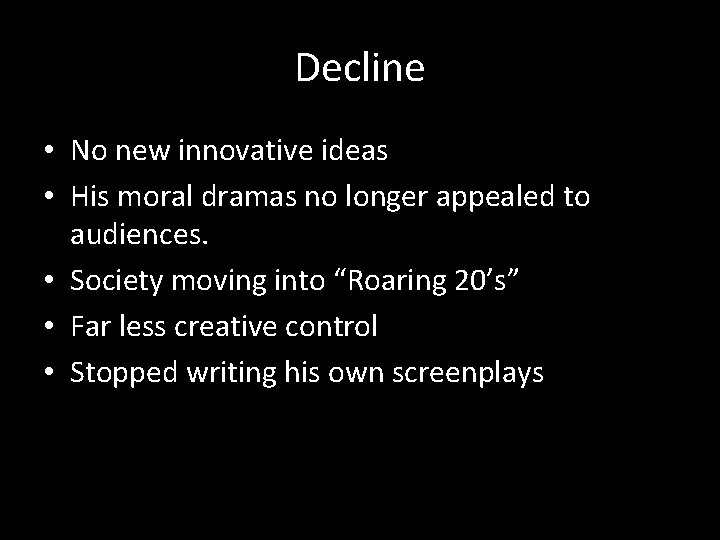 Decline

• No new innovative ideas
• His moral dramas no longer appealed to audiences.
• Society moving into “Roaring 20’s”
• Far less creative control
• Stopped writing his own screenplays